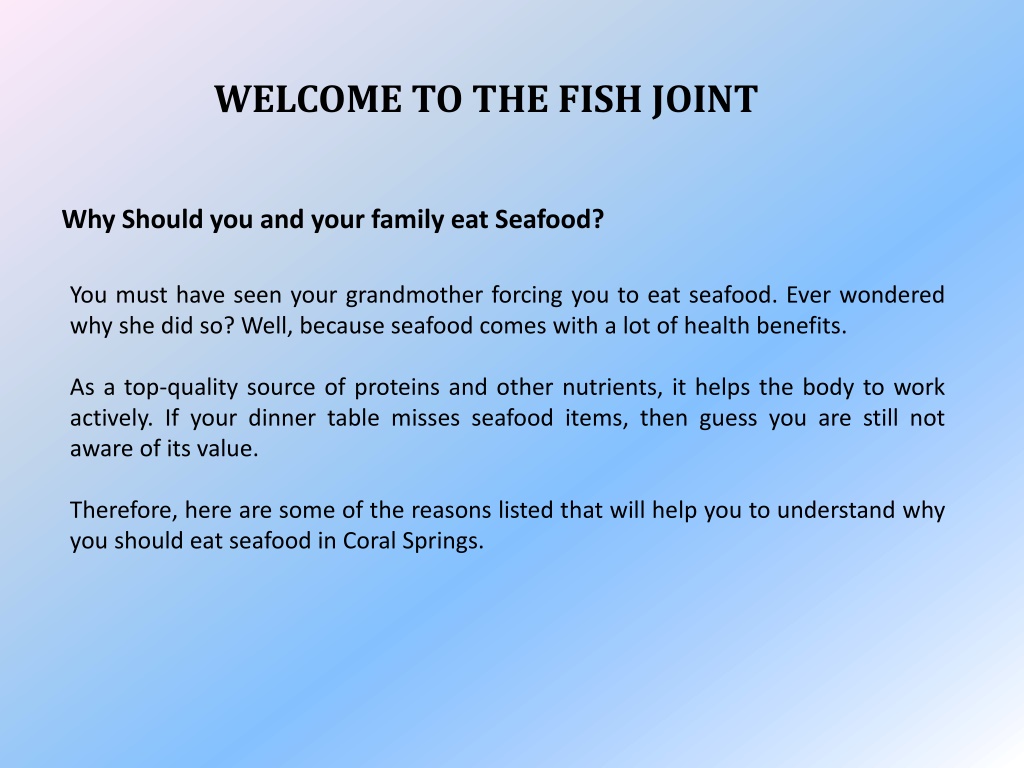 WELCOME TO THE FISH JOINT

Why Should you and your family eat Seafood?

You must have seen your grandmother forcing you to eat seafood. Ever wondered why she did so? Well, because seafood comes with a lot of health benefits.

As a top-quality source of proteins and other nutrients, it helps the body to work actively. If your dinner table misses seafood items, then guess you are still not aware of its value.

Therefore, here are some of the reasons listed that will help you to understand why you should eat seafood in Coral Springs.